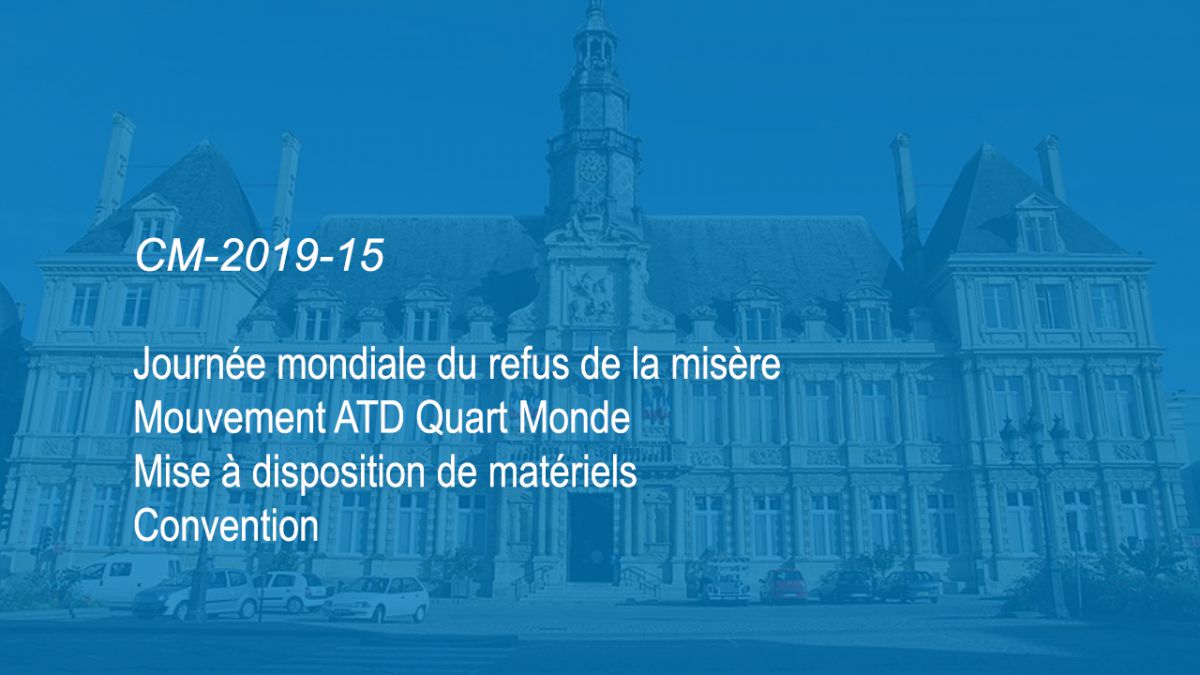 CM-2019-15

Journée mondiale du refus de la misère
Mouvement ATD Quart Monde
Mise à disposition de matériels
Convention